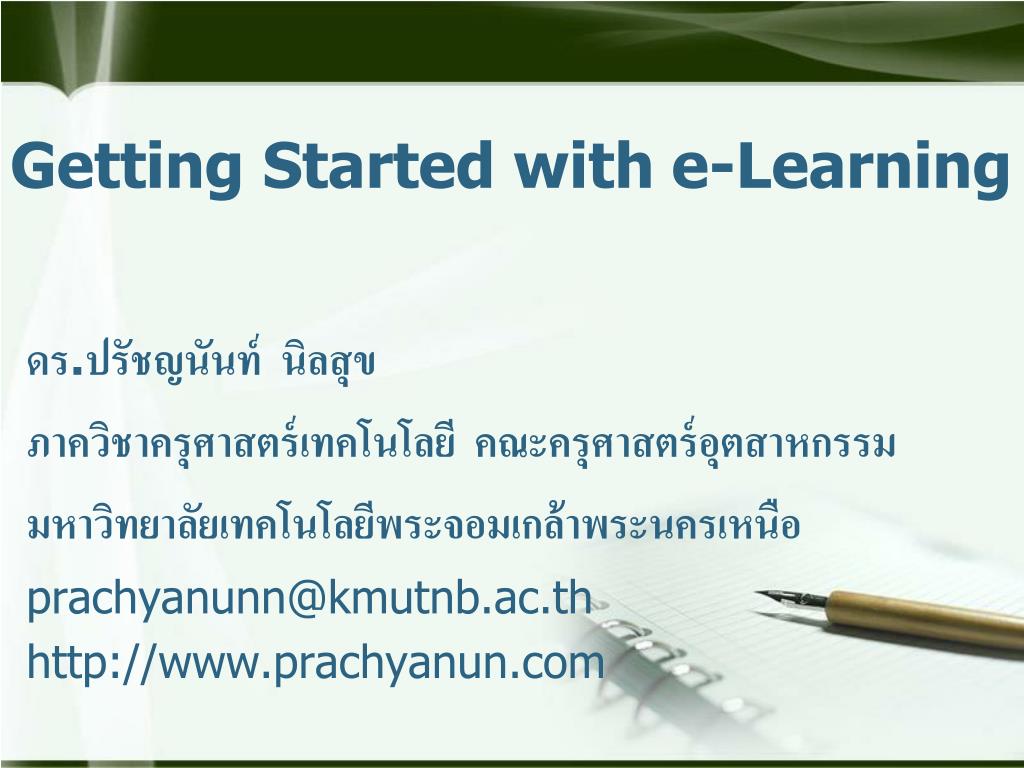 Getting Started with e-Learning

ดร.ปรัชญนันท์ นิลสุข

ภาควิชาครุศาสตร์เทคโนโลยี คณะครุศาสตร์อุตสาหกรรม

มหาวิทยาลัยเทคโนโลยีพระจอมเกล้าพระนครเหนือ

prachyanunn@kmutnb.ac.th

http://www.prachyanun.com